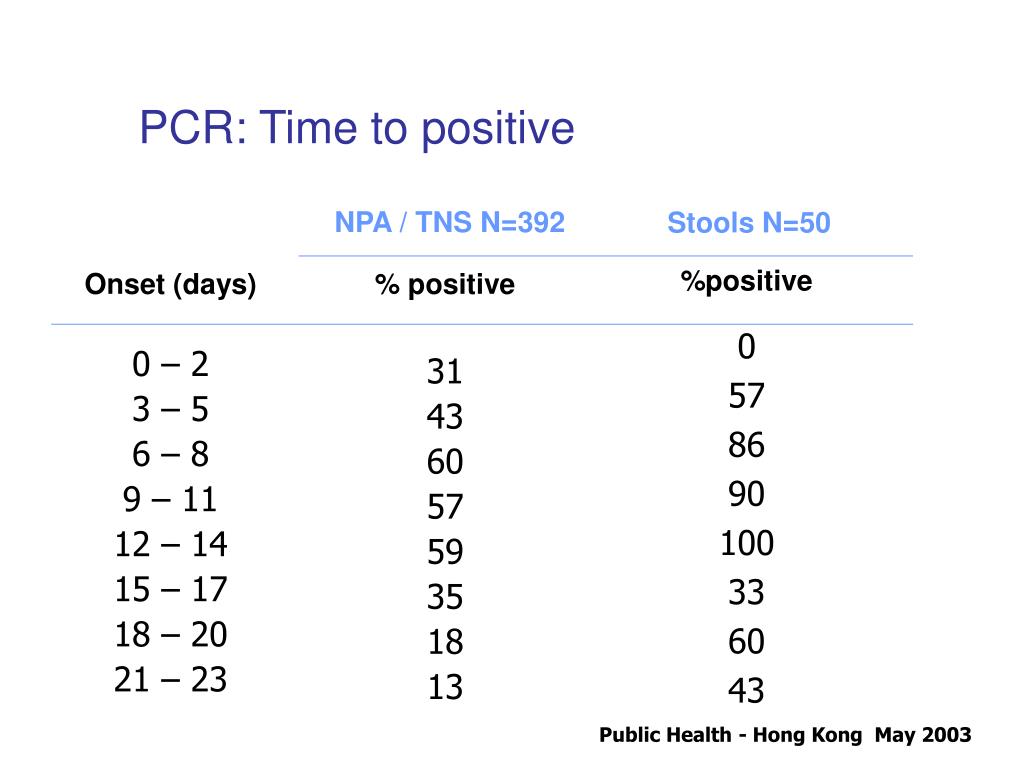 PCR: Time to positive

| | NPA / TNS N=392 | Stools N=50 |
|---|---|---|
| Onset (days) | % positive | %positive |
| 0 – 2 | 31 | 0 |
| 3 – 5 | 43 | 57 |
| 6 – 8 | 60 | 86 |
| 9 – 11 | 57 | 90 |
| 12 – 14 | 59 | 100 |
| 15 – 17 | 35 | 33 |
| 18 – 20 | 18 | 60 |
| 21 – 23 | 13 | 43 |

Public Health - Hong Kong May 2003